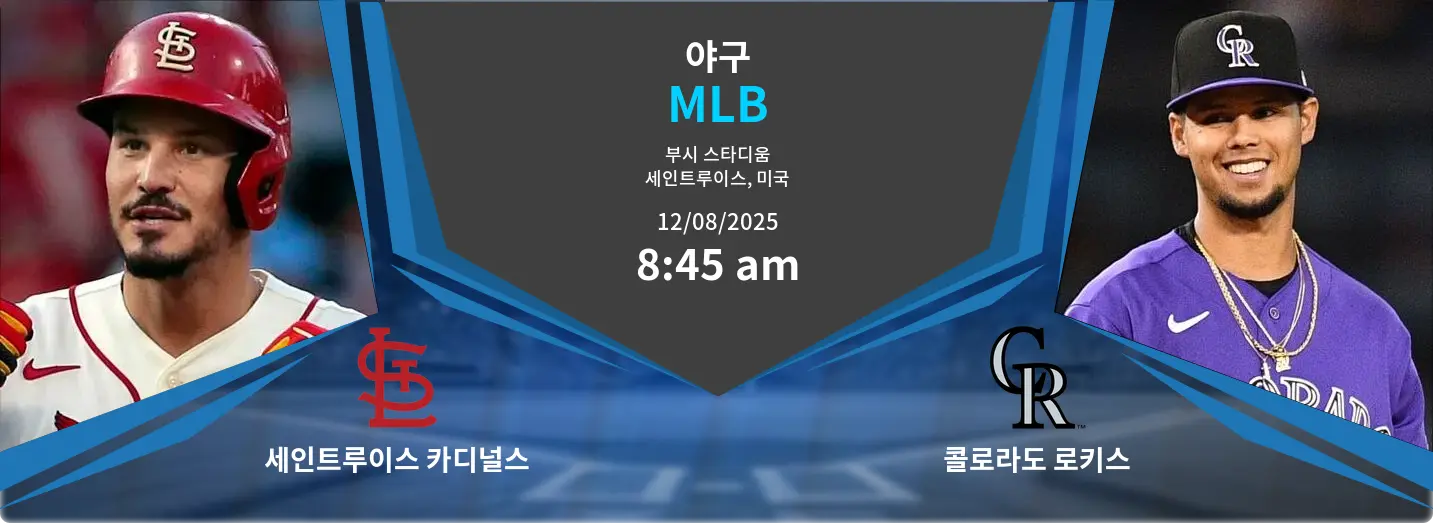 야구
MLB

부시 스타디움
세인트루이스, 미국

12/08/2025
8:45 am

세인트루이스 카디널스

콜로라도 로키스